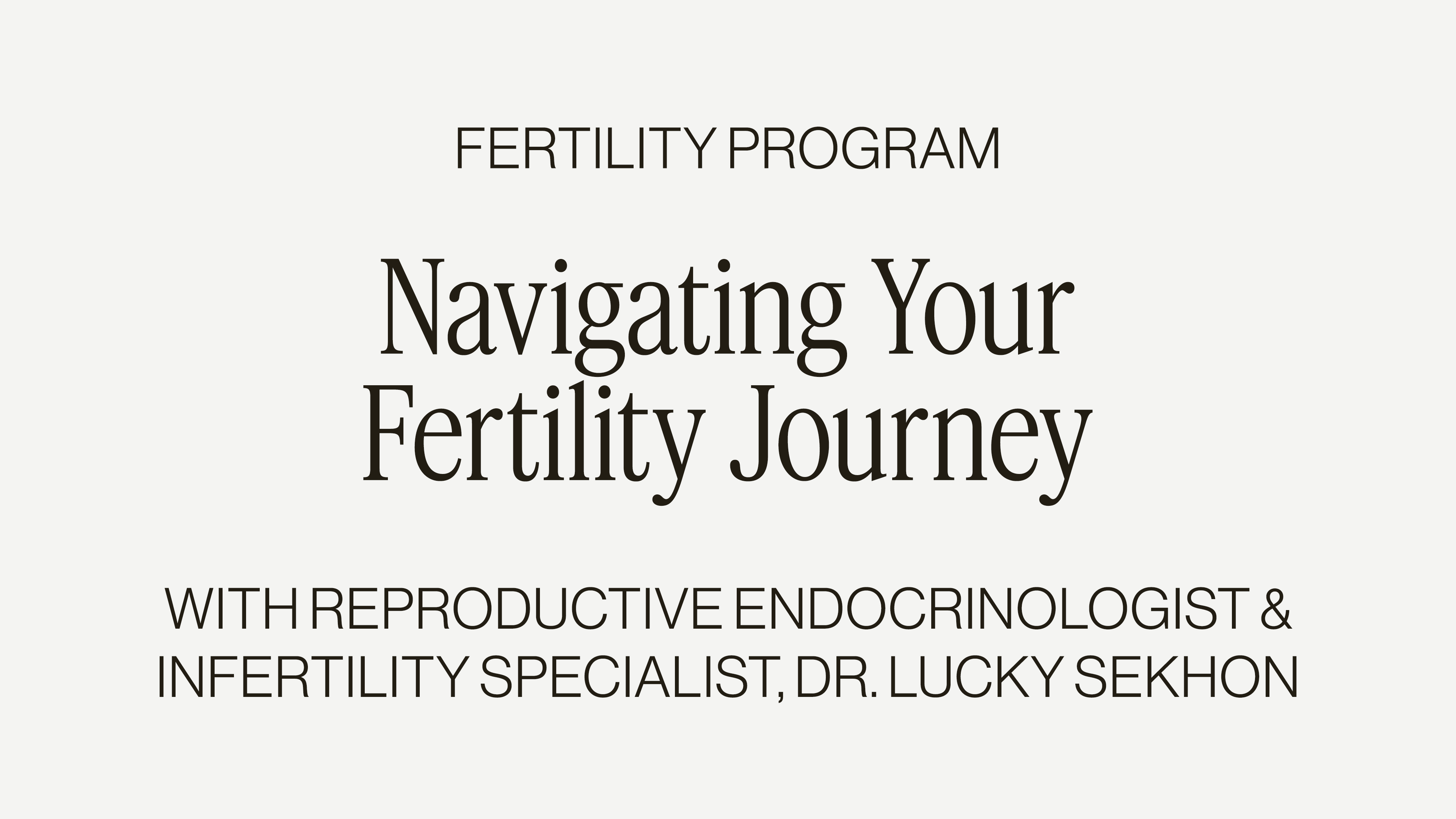 FERTILITY PROGRAM

Navigating Your Fertility Journey

WITH REPRODUCTIVE ENDOCRINOLOGIST & INFERTILITY SPECIALIST, DR. LUCKY SEKHON